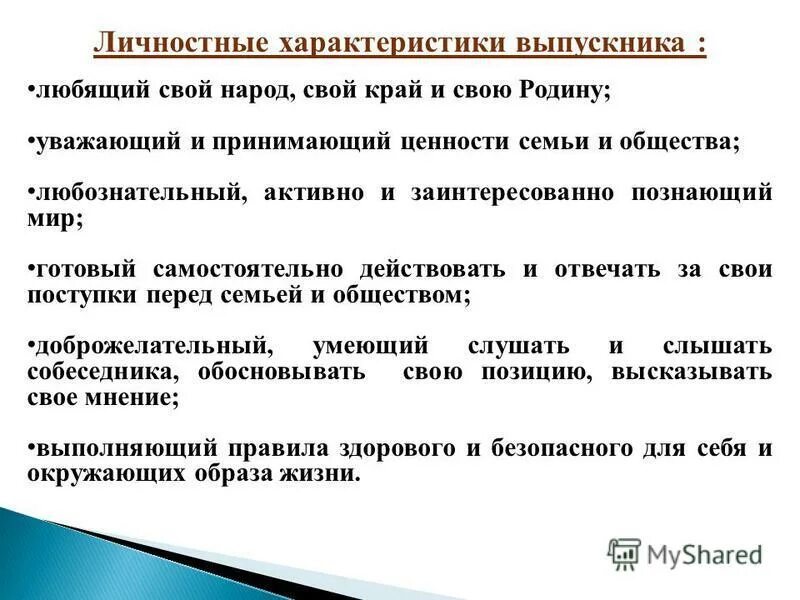 Личностные характеристики выпускника :

•любящий свой народ, свой край и свою Родину;

•уважающий и принимающий ценности семьи и общества;

•любознательный, активно и заинтересованно познающий мир;

•готовый самостоятельно действовать и отвечать за свои поступки перед семьей и обществом;

•доброжелательный, умеющий слушать и слышать собеседника, обосновывать свою позицию, высказывать свое мнение;

•выполняющий правила здорового и безопасного для себя и окружающих образа жизни.

MyShared